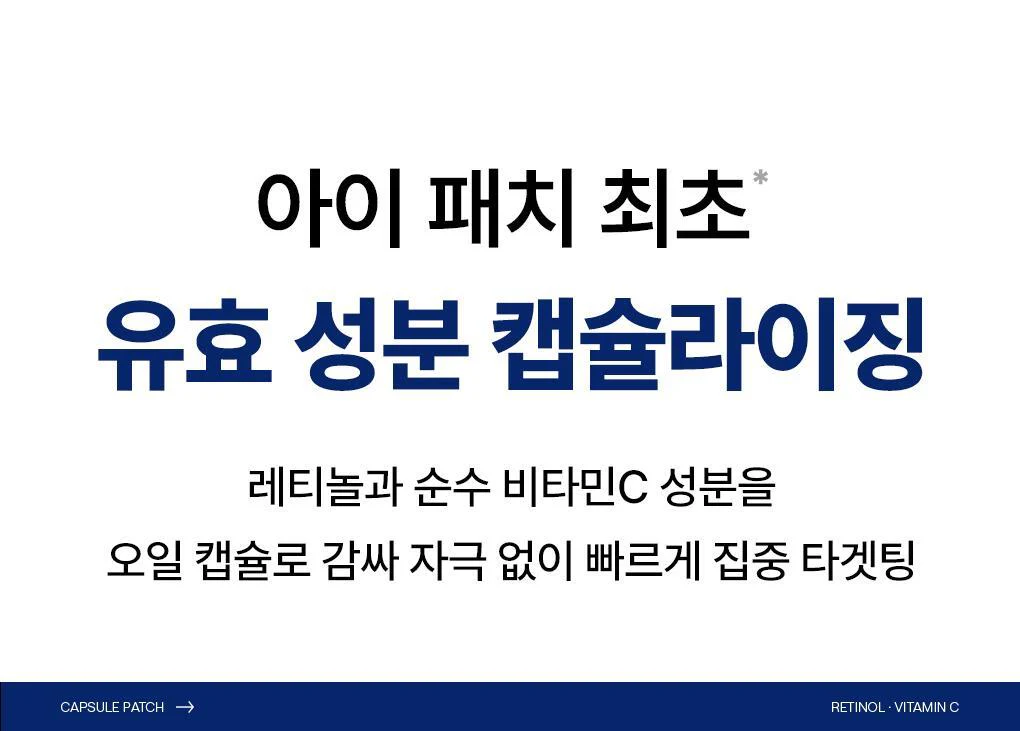 아이 패치 최초*

유효 성분 캡슐라이징

레티놀과 순수 비타민C 성분을

오일 캡슐로 감싸 자극 없이 빠르게 집중 타겟팅

CAPSULE PATCH →

RETINOL · VITAMIN C